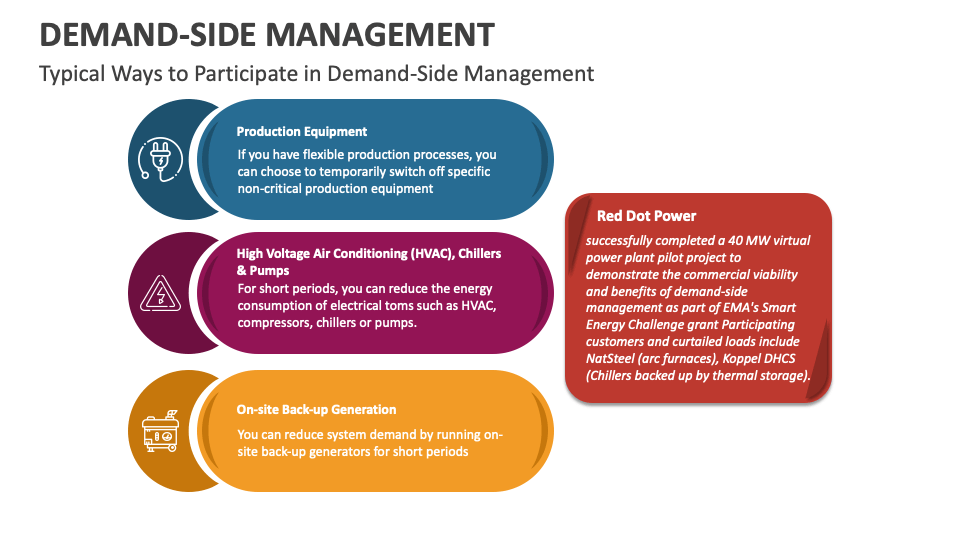 DEMAND-SIDE MANAGEMENT

Typical Ways to Participate in Demand-Side Management

Production Equipment

If you have flexible production processes, you can choose to temporarily switch off specific non-critical production equipment

High Voltage Air Conditioning (HVAC), Chillers & Pumps

For short periods, you can reduce the energy consumption of electrical toms such as HVAC, compressors, chillers or pumps.

On-site Back-up Generation

You can reduce system demand by running on-site back-up generators for short periods

Red Dot Power

successfully completed a 40 MW virtual power plant pilot project to demonstrate the commercial viability and benefits of demand-side management as part of EMA's Smart Energy Challenge grant Participating customers and curtailed loads include NatSteel (arc furnaces), Koppel DHCS (Chillers backed up by thermal storage).